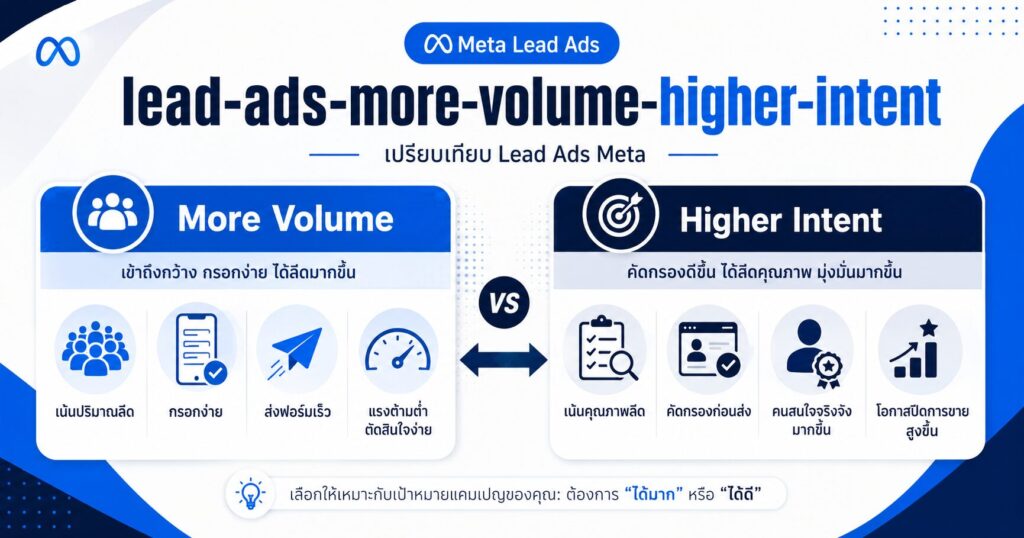 Meta Lead Ads

lead-ads-more-volume-higher-intent

เปรียบเทียบ Lead Ads Meta

More Volume

เข้าถึงกว้าง กรอกง่าย ได้ลีดมากขึ้น

เน้นปริมาณลีด

กรอกง่าย

ส่งฟอร์มเร็ว

แรงต้านต่ำ ตัดสินใจง่าย

VS

Higher Intent

คัดกรองดีขึ้น ได้ลีดคุณภาพ มุ่งมั่นมากขึ้น

เน้นคุณภาพลีด

คัดกรองก่อนส่ง

คนสนใจจริงจัง มากขึ้น

โอกาสปิดการขาย สูงขึ้น

เลือกให้เหมาะกับเป้าหมายแคมเปญของคุณ: ต้องการ "ได้มาก" หรือ "ได้ดี"